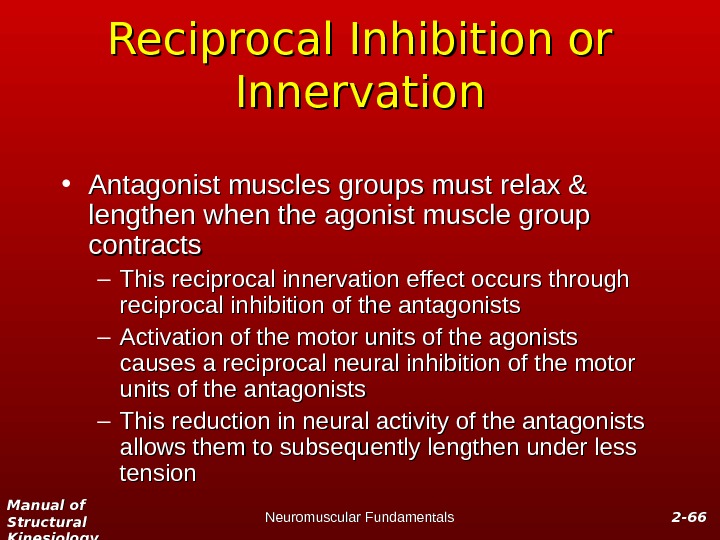 Reciprocal Inhibition or Innervation

• Antagonist muscles groups must relax & lengthen when the agonist muscle group contracts
– This reciprocal innervation effect occurs through reciprocal inhibition of the antagonists
– Activation of the motor units of the agonists causes a reciprocal neural inhibition of the motor units of the antagonists
– This reduction in neural activity of the antagonists allows them to subsequently lengthen under less tension

Manual of Structural Kinesiology

Neuromuscular Fundamentals

2-66